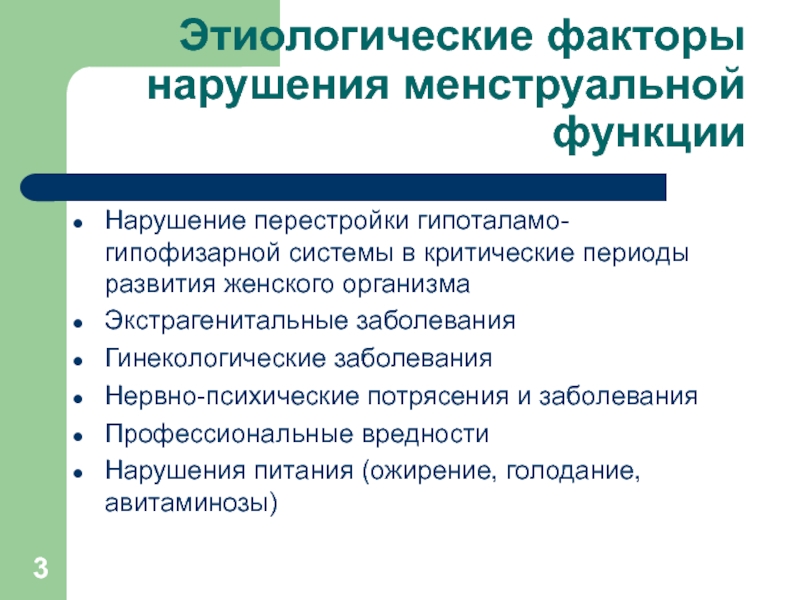 Этиологические факторы нарушения менструальной функции

- Нарушение перестройки гипоталамо-гипофизарной системы в критические периоды развития женского организма
- Экстрагенитальные заболевания
- Гинекологические заболевания
- Нервно-психические потрясения и заболевания
- Профессиональные вредности
- Нарушения питания (ожирение, голодание, авитаминозы)

3